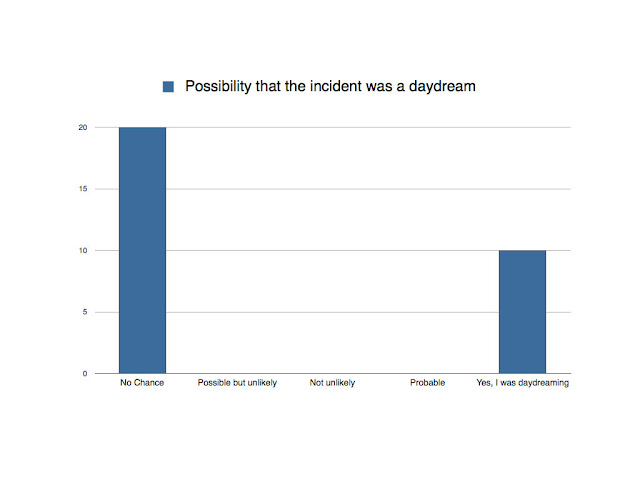 Possibility that the incident was a daydream

20
15
10
5
0

No Chance
Possible but unlikely
Not unlikely
Probable
Yes, I was daydreaming